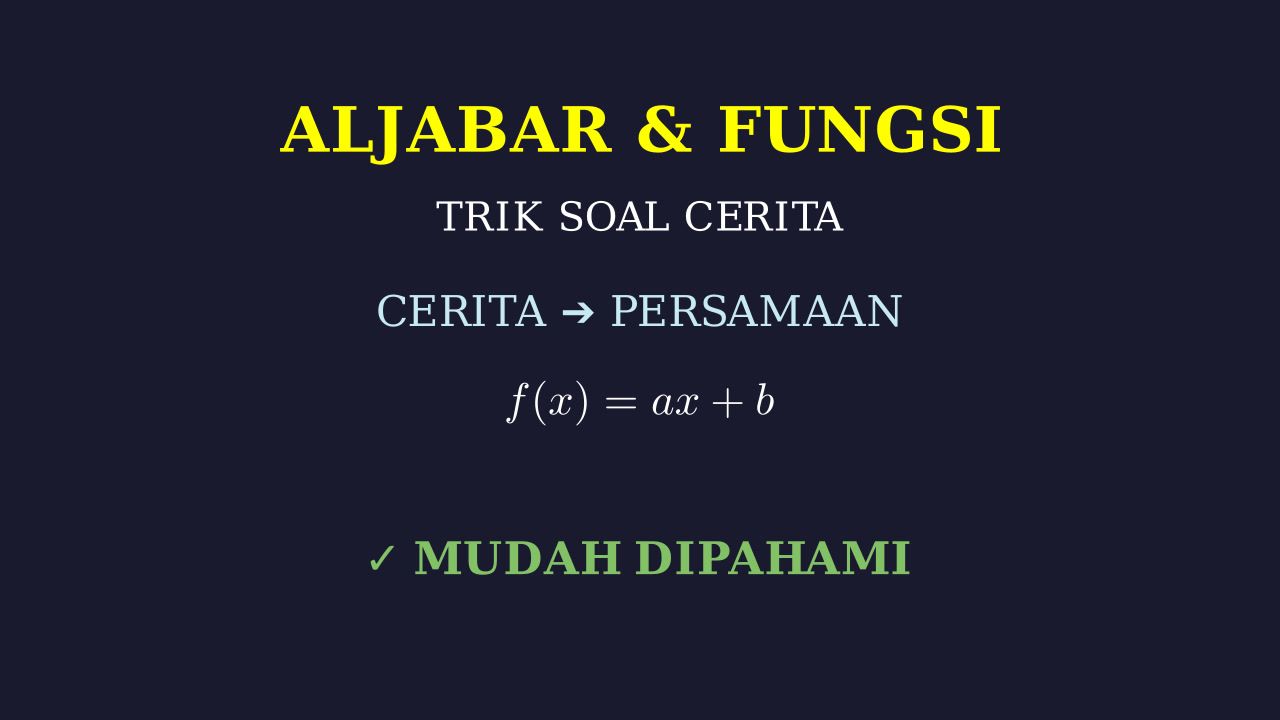 ALJABAR & FUNGSI

TRIK SOAL CERITA

CERITA ➔ PERSAMAAN

$f(x) = ax + b$

✓ MUDAH DIPAHAMI